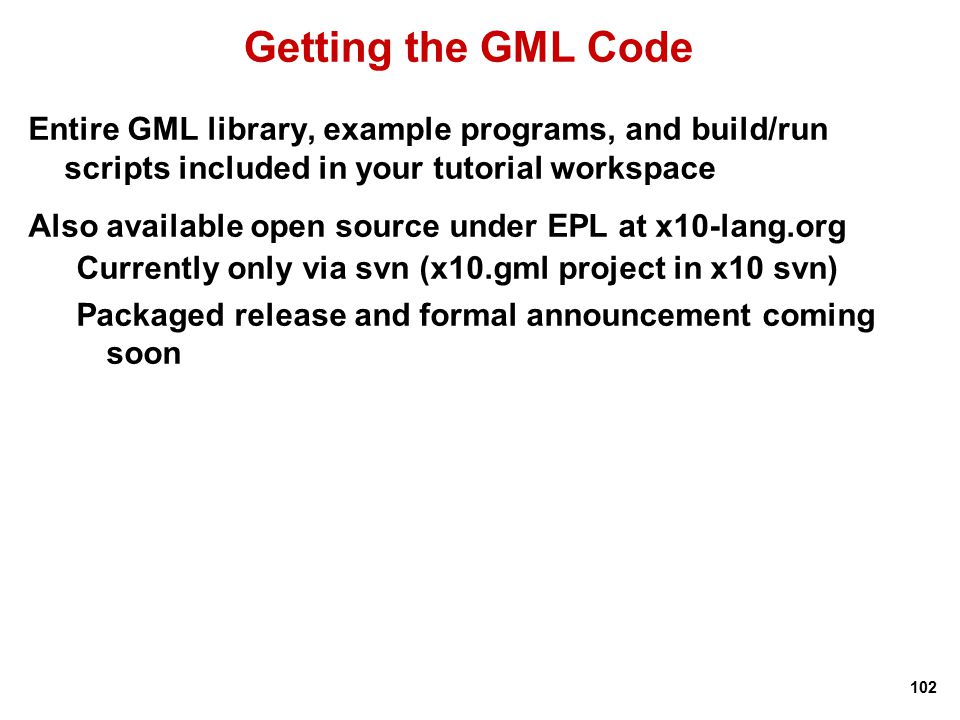 Getting the GML Code

Entire GML library, example programs, and build/run scripts included in your tutorial workspace

Also available open source under EPL at x10-lang.org

Currently only via svn (x10.gml project in x10 svn)

Packaged release and formal announcement coming soon

102